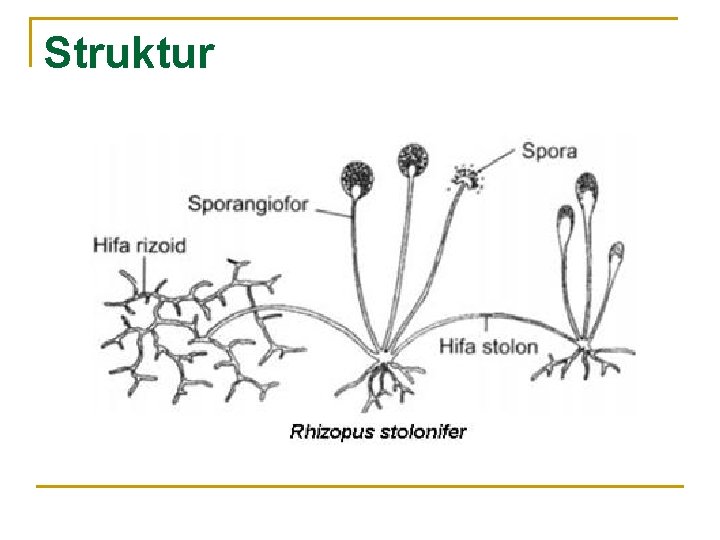 Struktur

Spora
Sporangiofor
Hifa rizoid
Hifa stolon
Rhizopus stolonifer